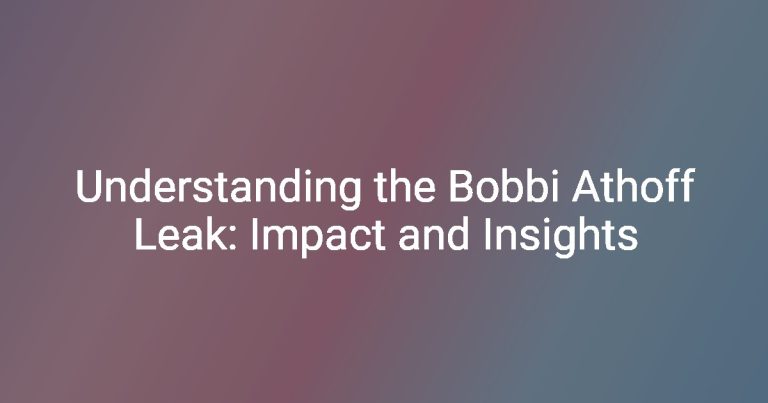 Understanding the Bobbi Athoff Leak: Impact and Insights